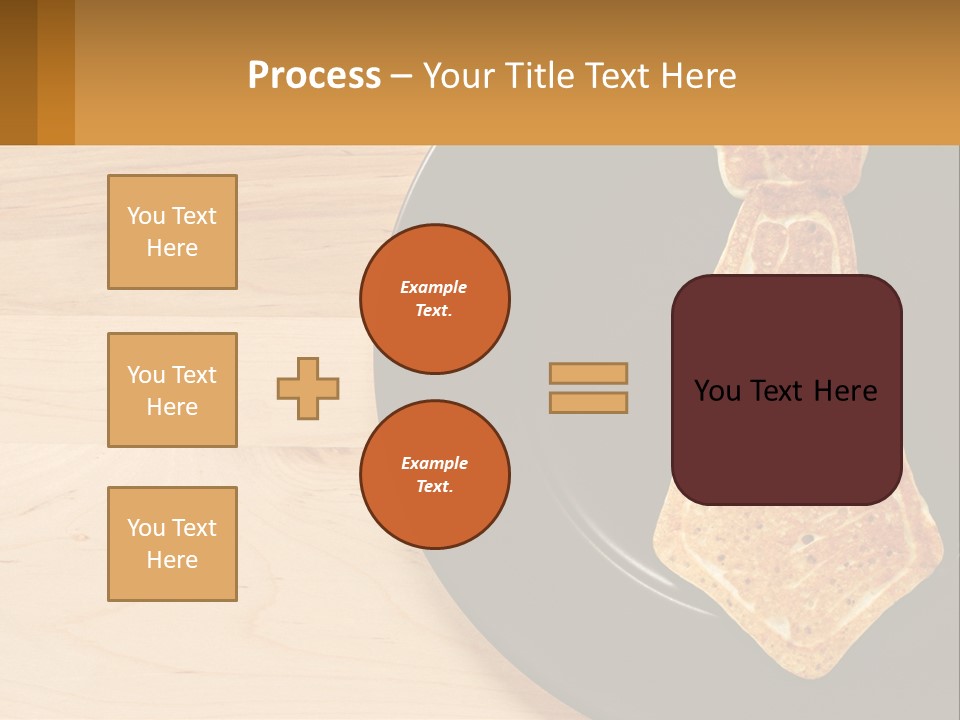 Process – Your Title Text Here

You Text Here

You Text Here

You Text Here

Example Text.

Example Text.

You Text Here